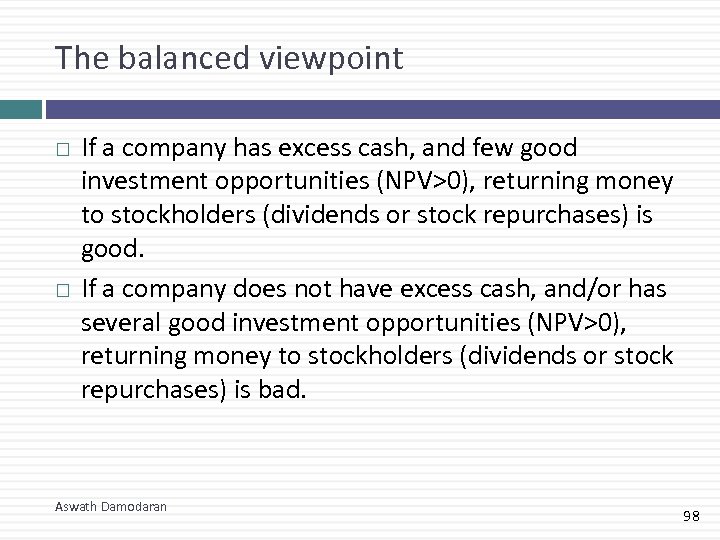 The balanced viewpoint

□ If a company has excess cash, and few good investment opportunities (NPV>0), returning money to stockholders (dividends or stock repurchases) is good.

□ If a company does not have excess cash, and/or has several good investment opportunities (NPV>0), returning money to stockholders (dividends or stock repurchases) is bad.

Aswath Damodaran

98